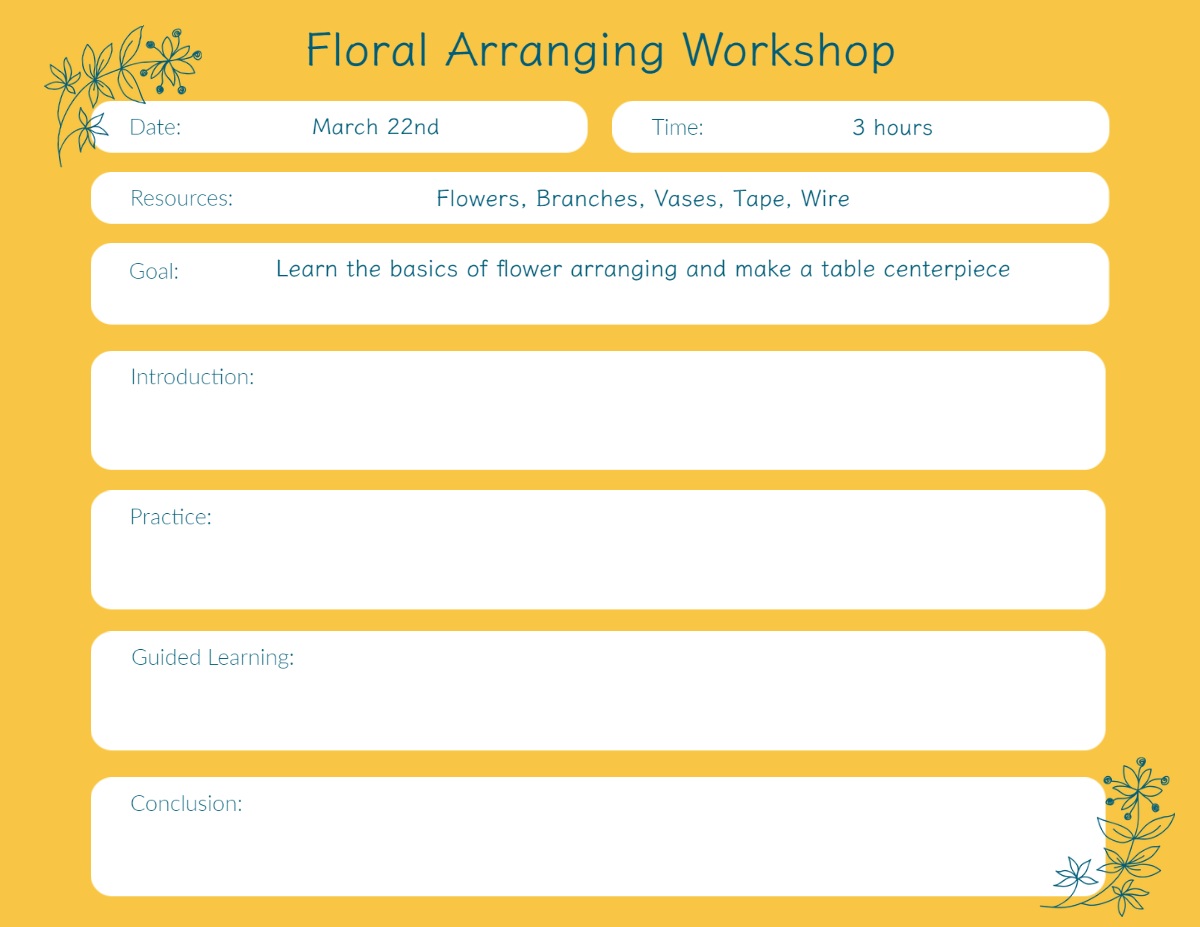 Floral Arranging Workshop

Date: March 22nd

Time: 3 hours

Resources: Flowers, Branches, Vases, Tape, Wire

Goal: Learn the basics of flower arranging and make a table centerpiece

Introduction:

Practice:

Guided Learning:

Conclusion: